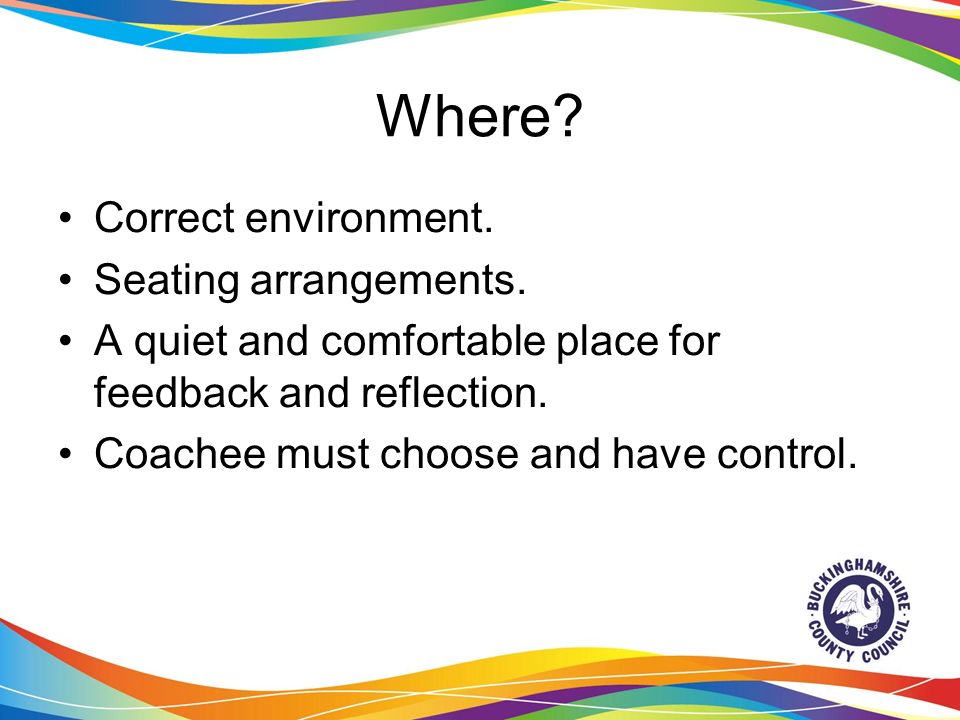 Where?

• Correct environment.
• Seating arrangements.
• A quiet and comfortable place for feedback and reflection.
• Coachee must choose and have control.

BUCKINGHAMSHIRE COUNTY COUNCIL